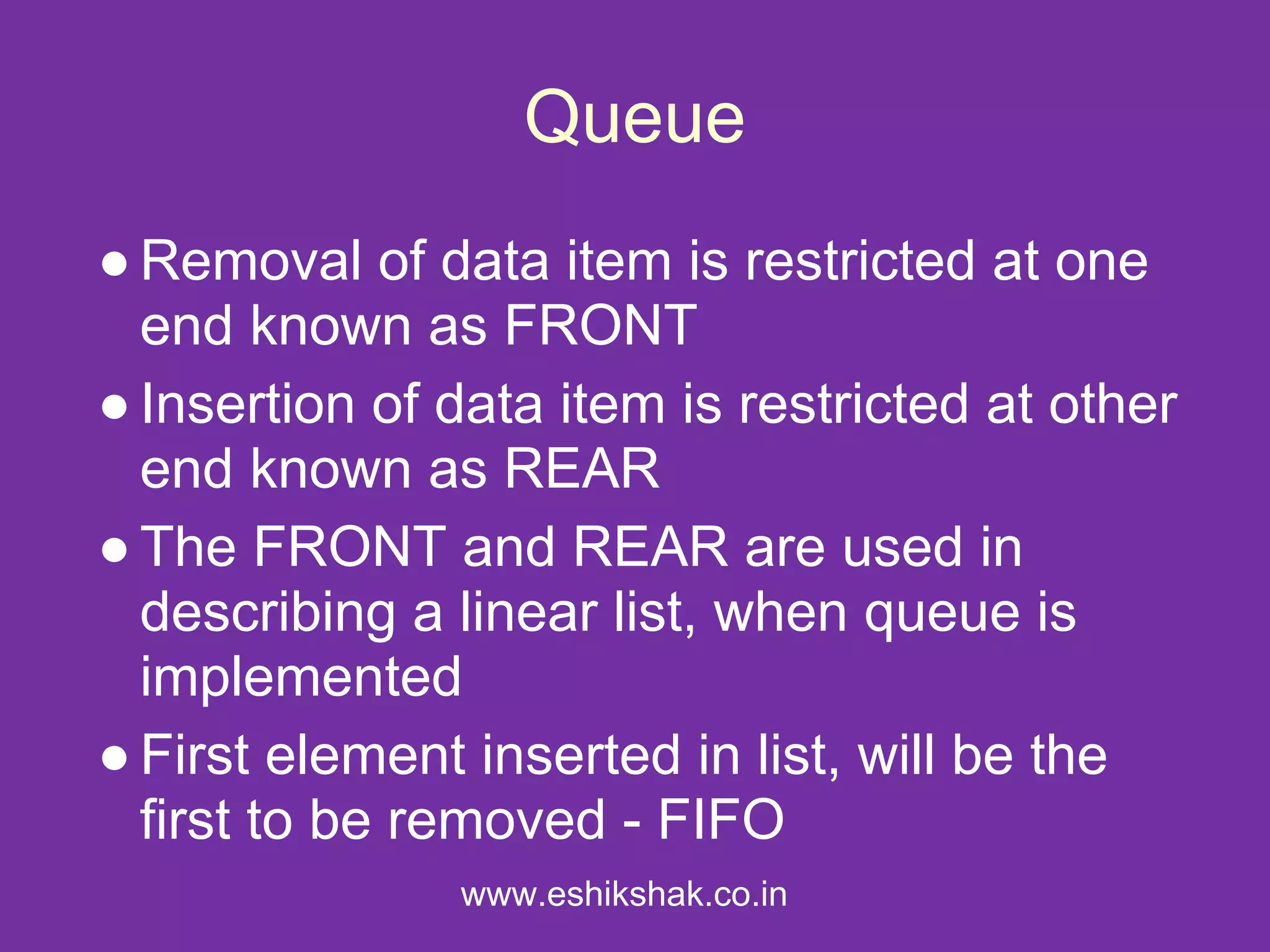 Queue

● Removal of data item is restricted at one end known as FRONT

● Insertion of data item is restricted at other end known as REAR

● The FRONT and REAR are used in describing a linear list, when queue is implemented

● First element inserted in list, will be the first to be removed - FIFO

www.eshikshak.co.in